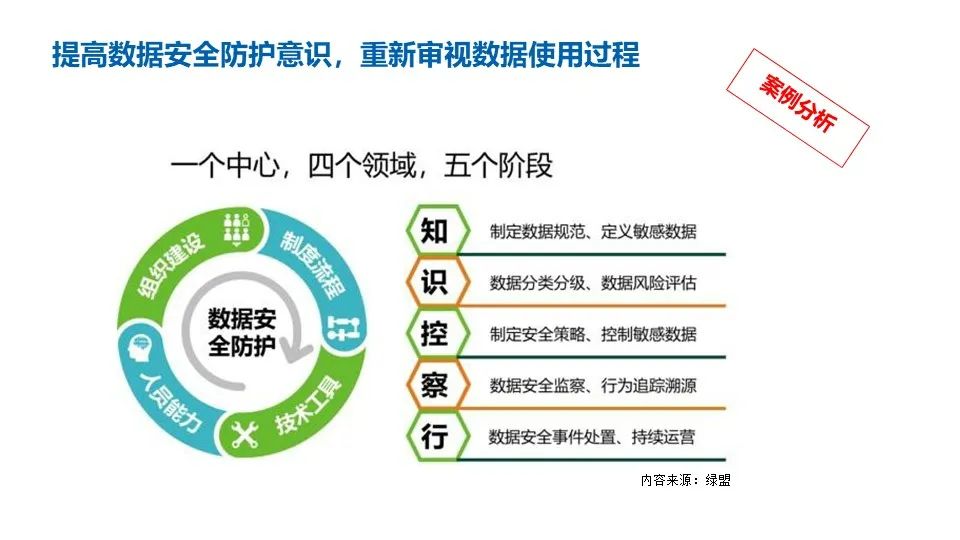 提高数据安全防护意识，重新审视数据使用过程

案例分析

一个中心，四个领域，五个阶段

组织建设
制度流程
技术工具
人员能力
数据安全防护

知 制定数据规范、定义敏感数据
识 数据分类分级、数据风险评估
控 制定安全策略、控制敏感数据
察 数据安全监察、行为追踪溯源
行 数据安全事件处置、持续运营

内容来源：绿盟